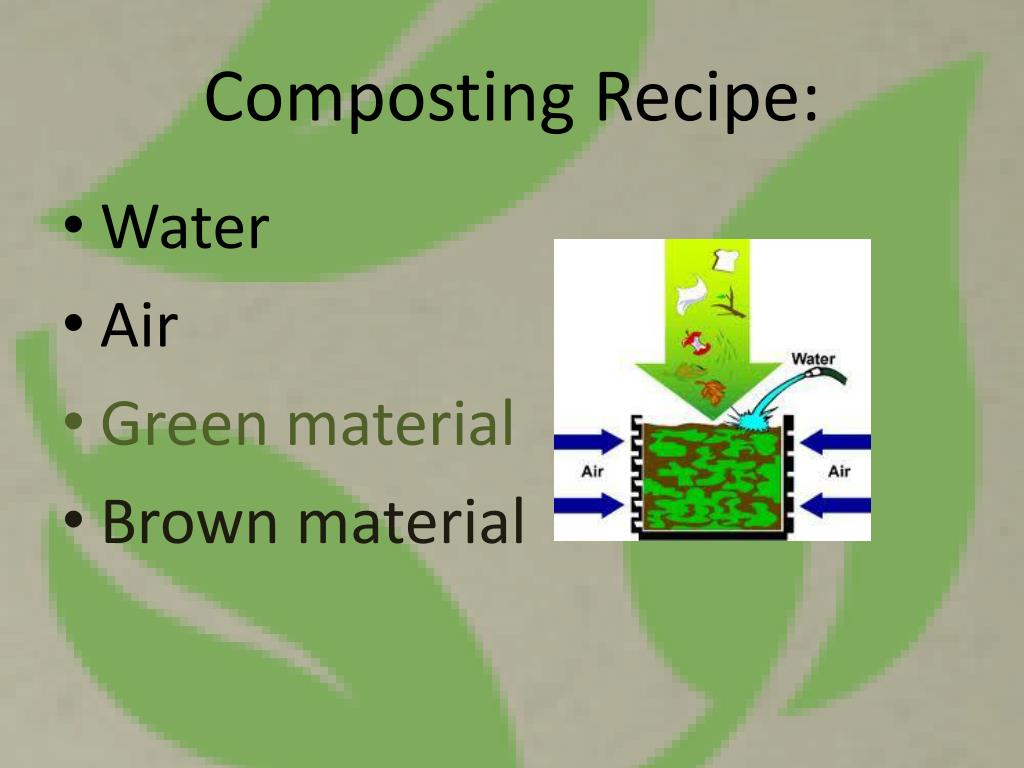 Composting Recipe:

• Water
• Air
• Green material
• Brown material

Water
Air
Air